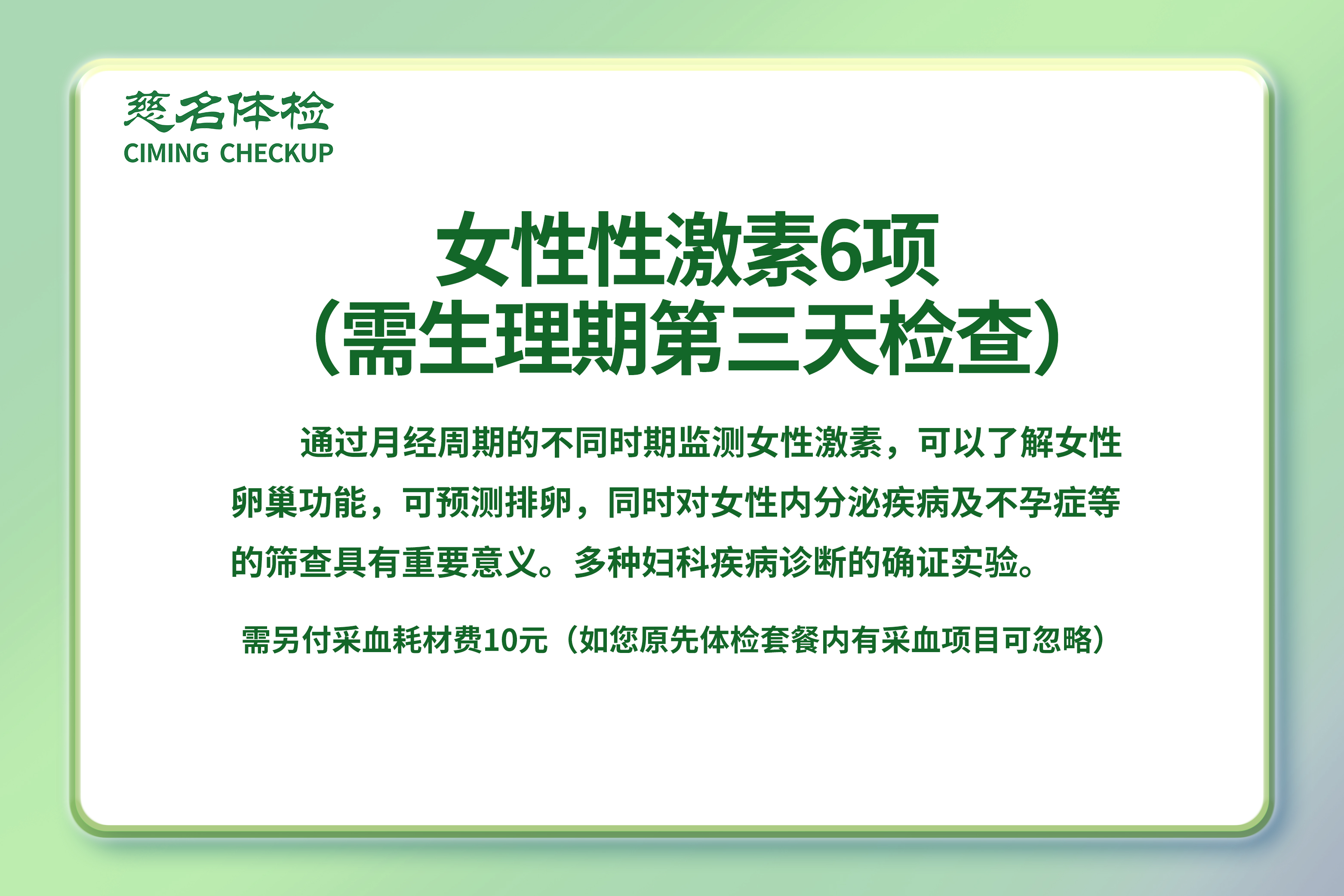 慈名体检
CIMING CHECKUP

女性性激素6项
（需生理期第三天检查）

通过月经周期的不同时期监测女性激素，可以了解女性卵巢功能，可预测排卵，同时对女性内分泌疾病及不孕症等的筛查具有重要意义。多种妇科疾病诊断的确证实验。

需另付采血耗材费10元（如您原先体检套餐内有采血项目可忽略）